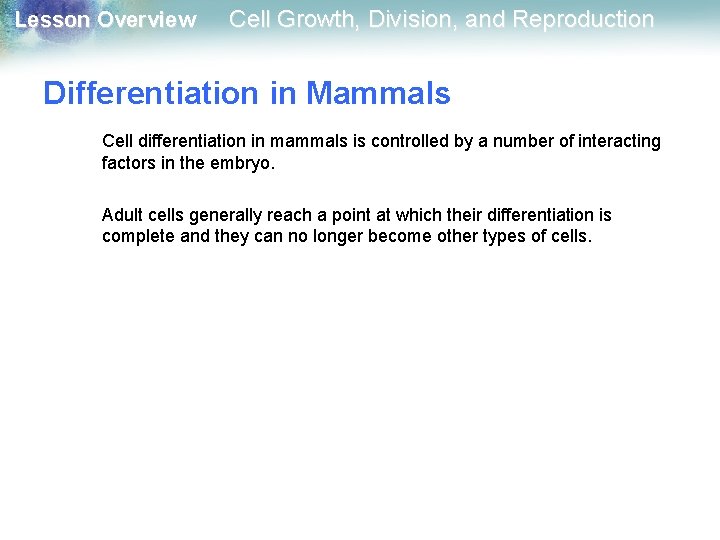 Lesson Overview Cell Growth, Division, and Reproduction

Differentiation in Mammals

Cell differentiation in mammals is controlled by a number of interacting factors in the embryo.

Adult cells generally reach a point at which their differentiation is complete and they can no longer become other types of cells.